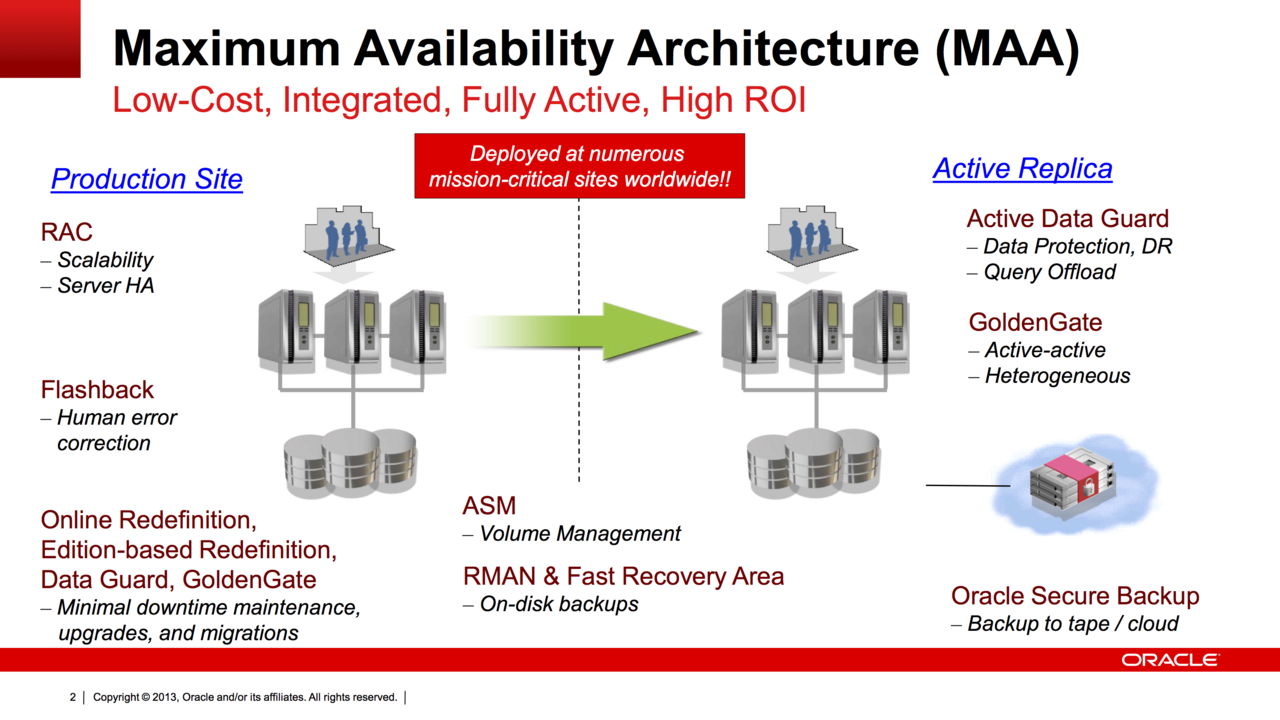 Maximum Availability Architecture (MAA)
Low-Cost, Integrated, Fully Active, High ROI

Deployed at numerous mission-critical sites worldwide!!

Production Site

RAC
– Scalability
– Server HA

Flashback
– Human error correction

Online Redefinition, Edition-based Redefinition, Data Guard, GoldenGate
– Minimal downtime maintenance, upgrades, and migrations

ASM
– Volume Management

RMAN & Fast Recovery Area
– On-disk backups

Active Replica

Active Data Guard
– Data Protection, DR
– Query Offload

GoldenGate
– Active-active
– Heterogeneous

Oracle Secure Backup
– Backup to tape / cloud

ORACLE

2 | Copyright © 2013, Oracle and/or its affiliates. All rights reserved. |